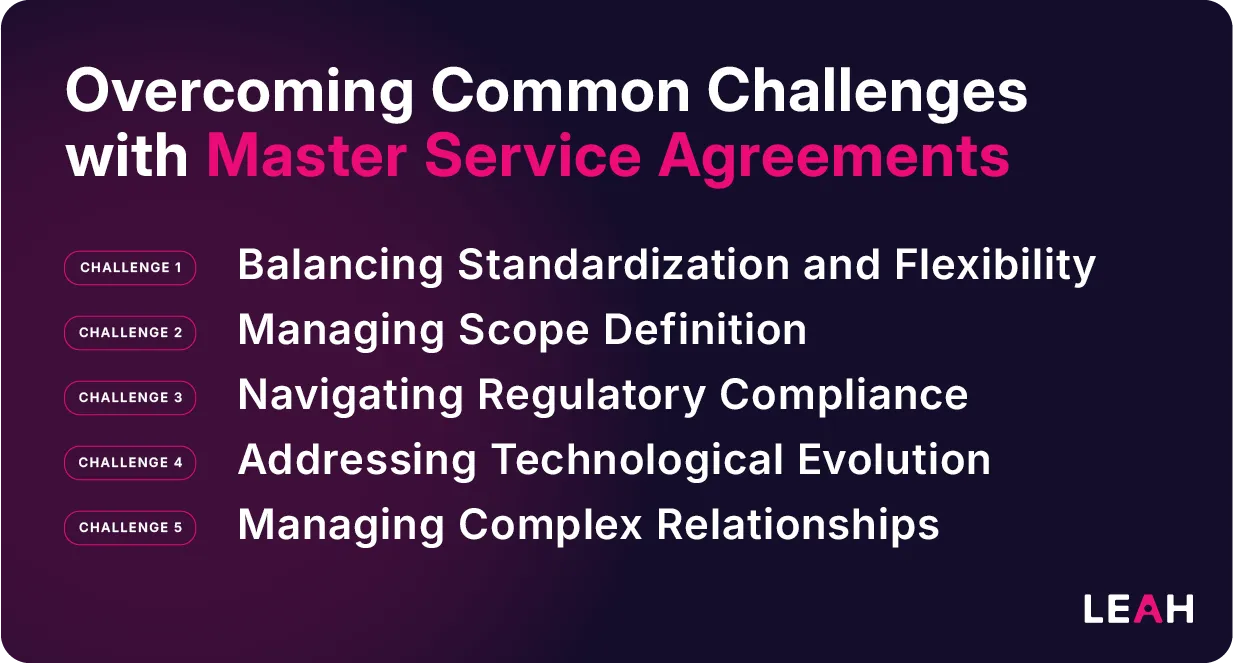 Overcoming Common Challenges with Master Service Agreements

CHALLENGE 1 Balancing Standardization and Flexibility

CHALLENGE 2 Managing Scope Definition

CHALLENGE 3 Navigating Regulatory Compliance

CHALLENGE 4 Addressing Technological Evolution

CHALLENGE 5 Managing Complex Relationships

LEAH